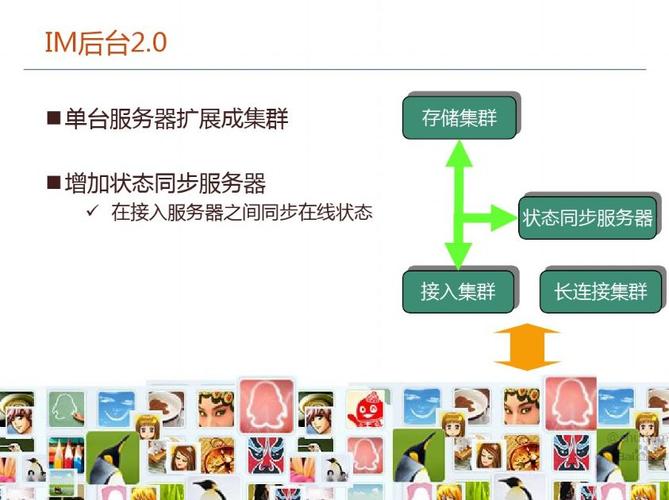 IM后台2.0

■ 单台服务器扩展成集群

■ 增加状态同步服务器
✓ 在接入服务器之间同步在线状态

存储集群

状态同步服务器

接入集群

长连接集群